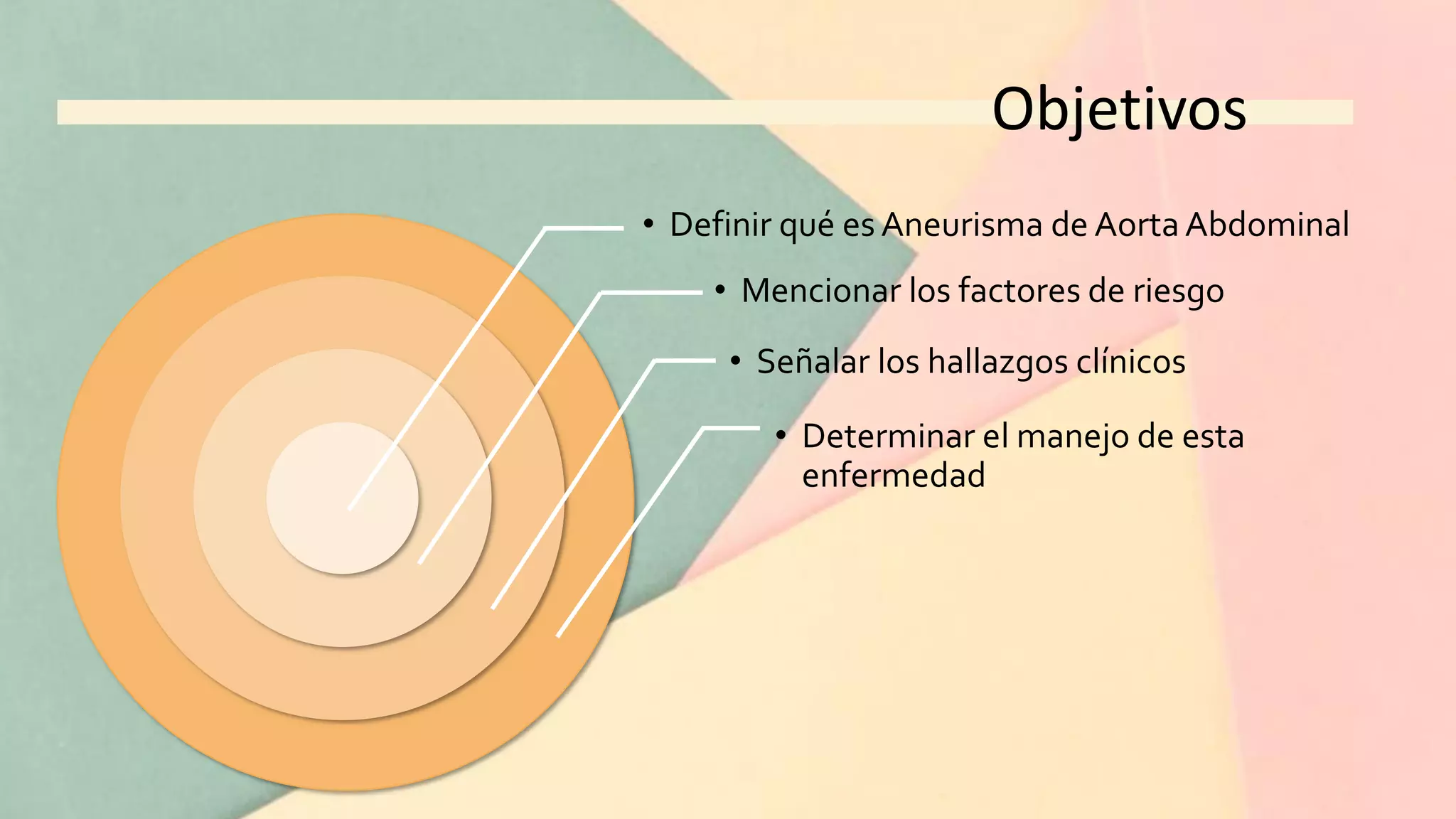 Objetivos

• Definir qué es Aneurisma de Aorta Abdominal

• Mencionar los factores de riesgo

• Señalar los hallazgos clínicos

• Determinar el manejo de esta enfermedad